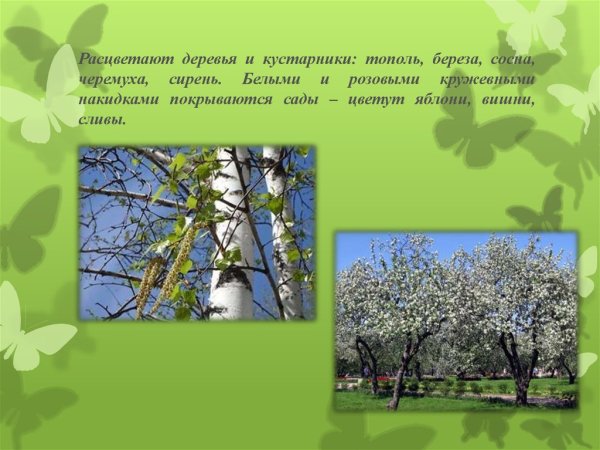 Расцветают деревья и кустарники: тополь, береза, сосна, черемуха, сирень. Белыми и розовыми кружевными накидками покрываются сады – цветут яблони, вишни, сливы.